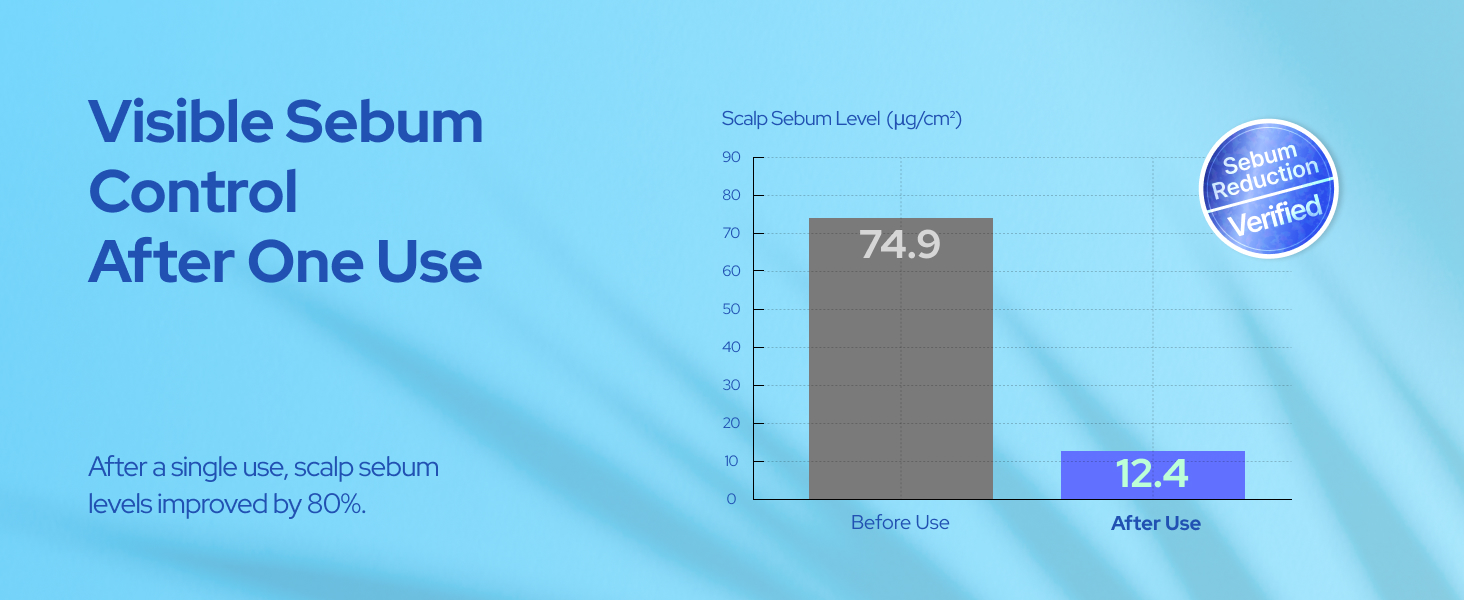 Visible Sebum Control After One Use

After a single use, scalp sebum levels improved by 80%.

Scalp Sebum Level (μg/cm²)

Sebum Reduction Verified

90
80
70
60
50
40
30
20
10
0

74.9

12.4

Before Use

After Use